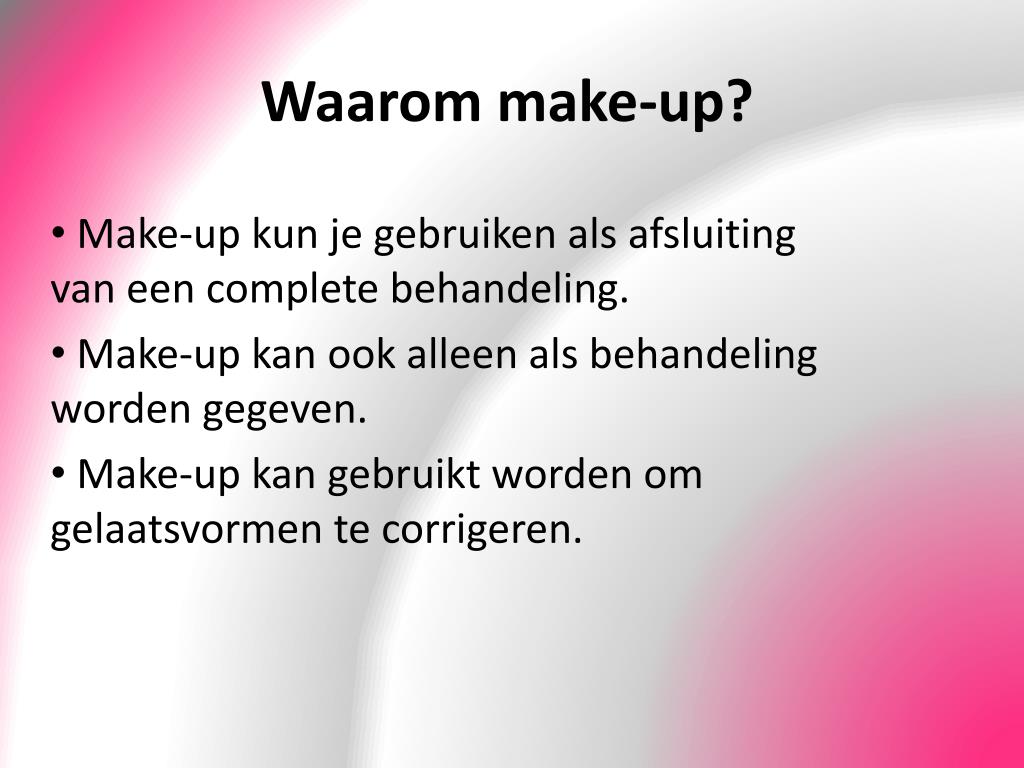 Waarom make-up?

• Make-up kun je gebruiken als afsluiting van een complete behandeling.

• Make-up kan ook alleen als behandeling worden gegeven.

• Make-up kan gebruikt worden om gelaatsvormen te corrigeren.